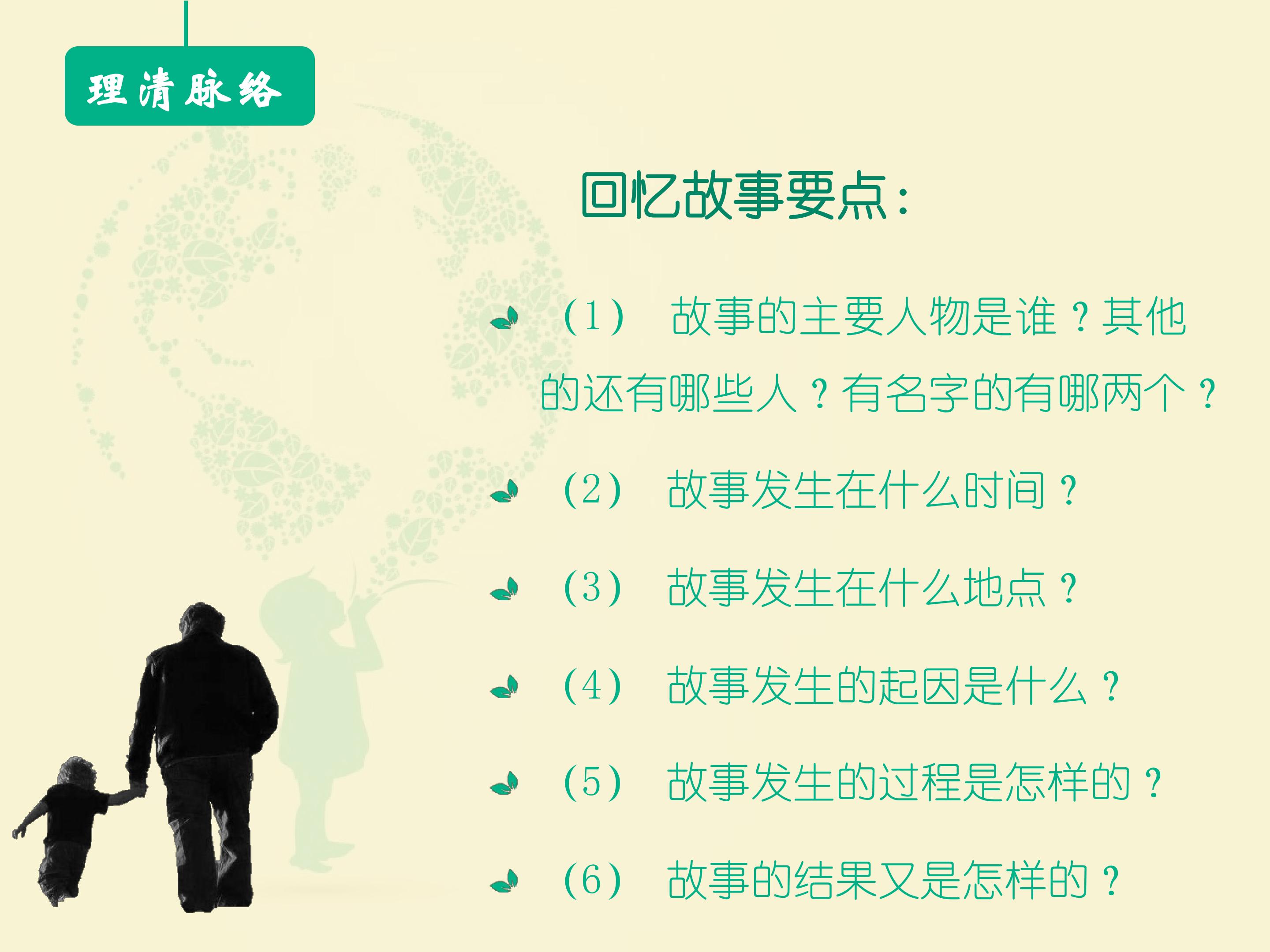 理清脉络

回忆故事要点：

（1） 故事的主要人物是谁？其他的还有哪些人？有名字的有哪两个？

（2） 故事发生在什么时间？

（3） 故事发生在什么地点？

（4） 故事发生的起因是什么？

（5） 故事发生的过程是怎样的？

（6） 故事的结果又是怎样的？